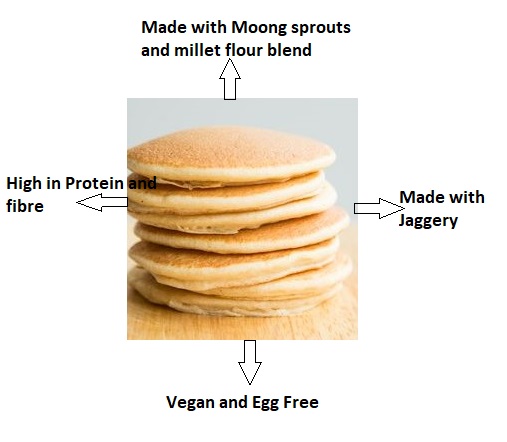 Made with Moong sprouts and millet flour blend

High in Protein and fibre

Made with Jaggery

Vegan and Egg Free